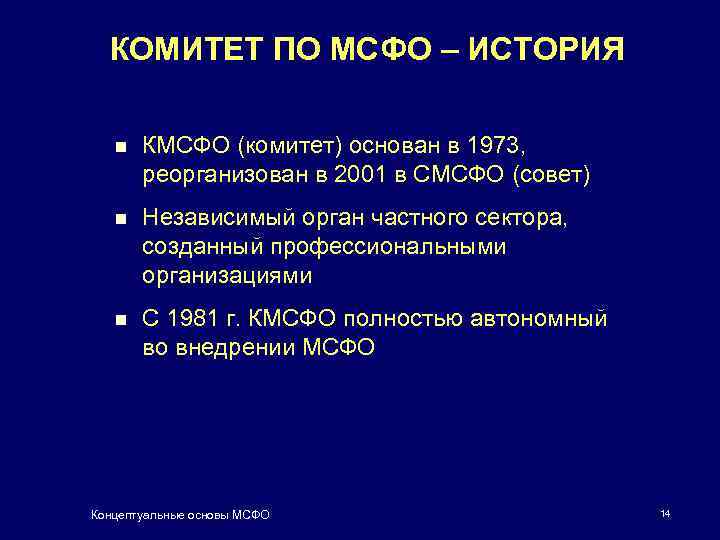 КОМИТЕТ ПО МСФО – ИСТОРИЯ

■ КМСФО (комитет) основан в 1973, реорганизован в 2001 в СМСФО (совет)

■ Независимый орган частного сектора, созданный профессиональными организациями

■ С 1981 г. КМСФО полностью автономный во внедрении МСФО

Концептуальные основы МСФО

14